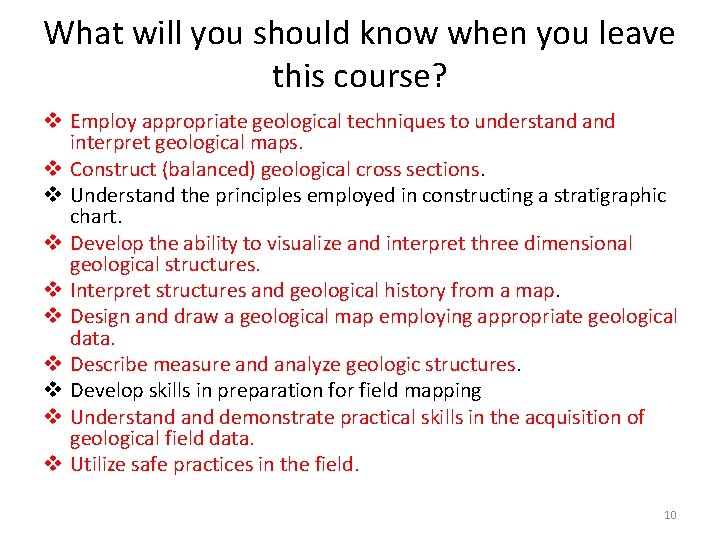 What will you should know when you leave this course?

❖ Employ appropriate geological techniques to understand and interpret geological maps.
❖ Construct (balanced) geological cross sections.
❖ Understand the principles employed in constructing a stratigraphic chart.
❖ Develop the ability to visualize and interpret three dimensional geological structures.
❖ Interpret structures and geological history from a map.
❖ Design and draw a geological map employing appropriate geological data.
❖ Describe measure and analyze geologic structures.
❖ Develop skills in preparation for field mapping
❖ Understand and demonstrate practical skills in the acquisition of geological field data.
❖ Utilize safe practices in the field.

10